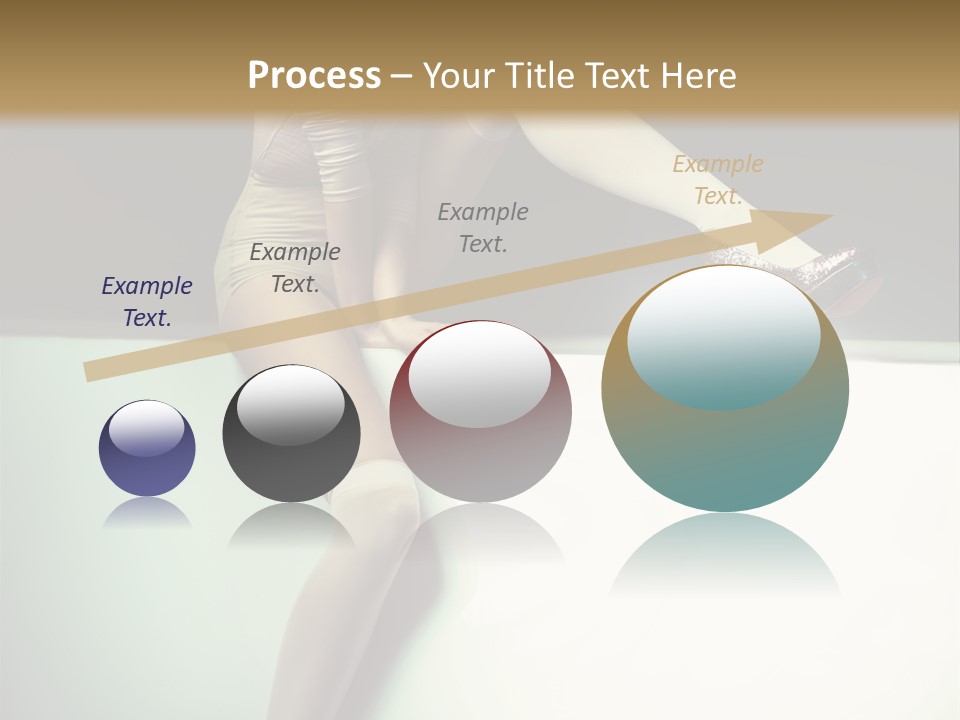 Process – Your Title Text Here

Example Text.

Example Text.

Example Text.

Example Text.